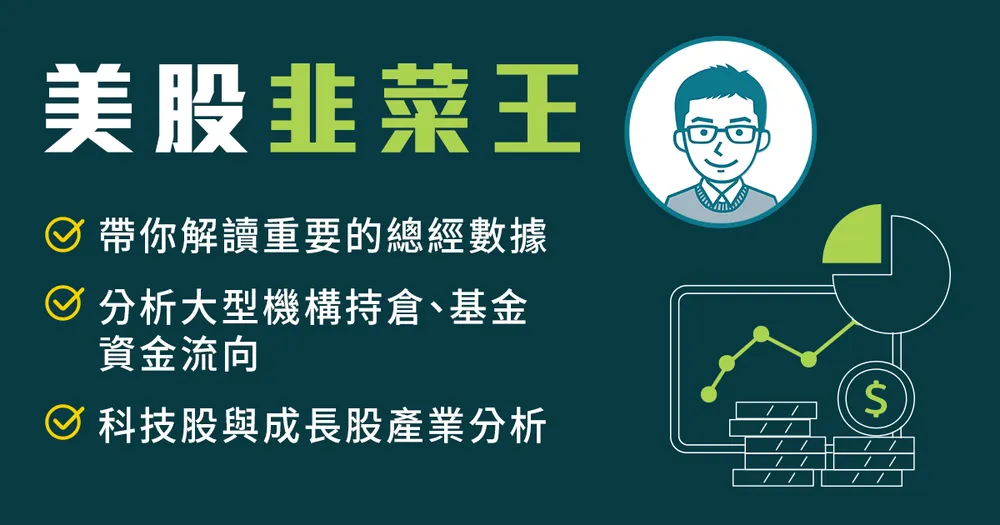 美股韭菜王

帶你解讀重要的總經數據

分析大型機構持倉、基金資金流向

科技股與成長股產業分析

$